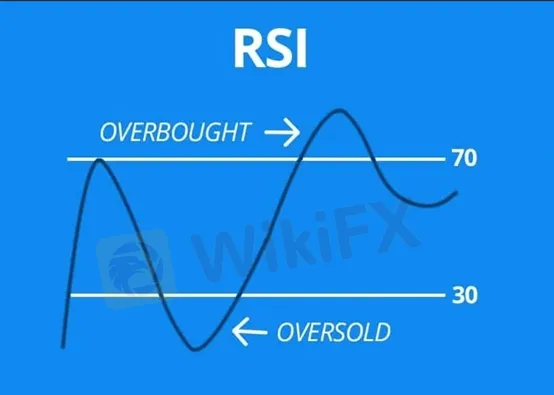 RSI

OVERBOUGHT →

70

WikiFX

30

← OVERSOLD